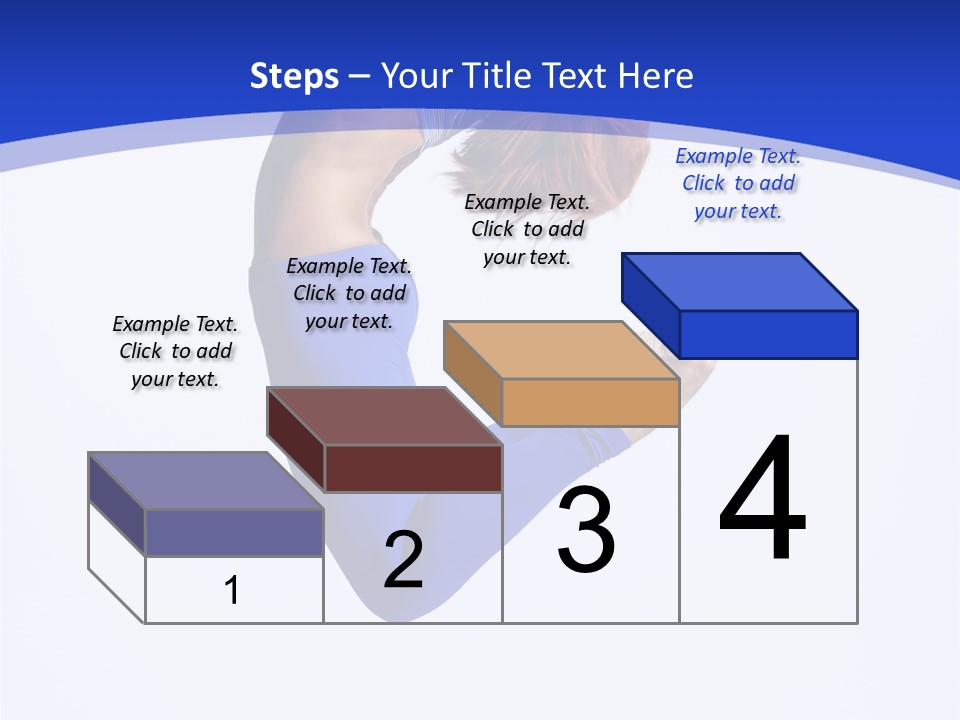 Steps – Your Title Text Here

Example Text. Click to add your text.

Example Text. Click to add your text.

Example Text. Click to add your text.

Example Text. Click to add your text.

1

2

3

4